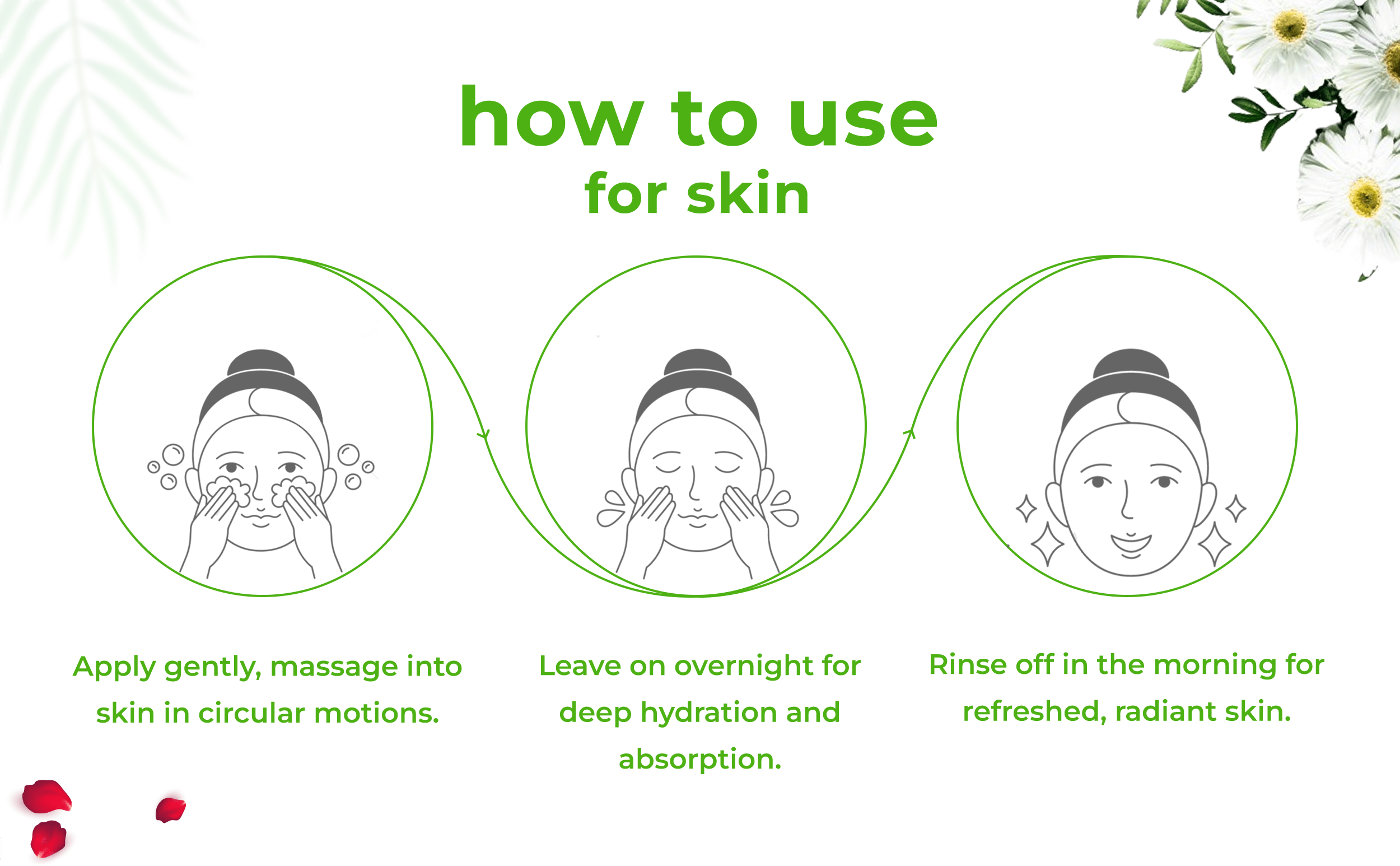 how to use
for skin

Apply gently, massage into skin in circular motions.

Leave on overnight for deep hydration and absorption.

Rinse off in the morning for refreshed, radiant skin.